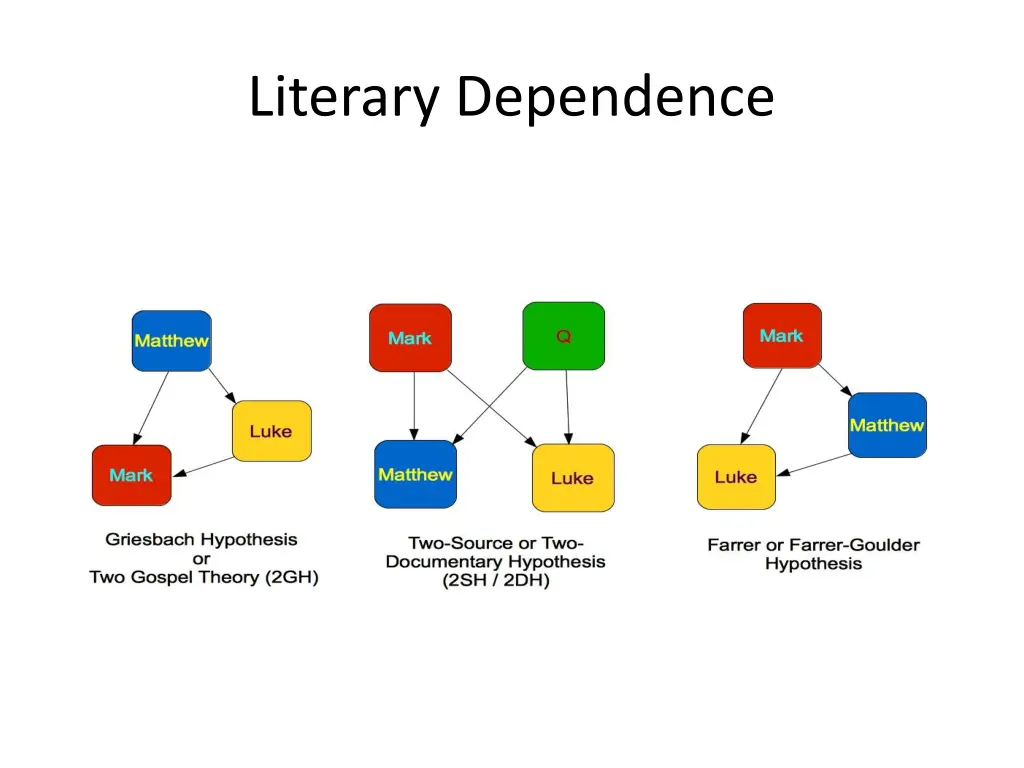 Literary Dependence

Matthew

Luke

Mark

Griesbach Hypothesis
or
Two Gospel Theory (2GH)

Mark

Q

Matthew

Luke

Two-Source or Two-Documentary Hypothesis
(2SH / 2DH)

Mark

Matthew

Luke

Farrer or Farrer-Goulder Hypothesis